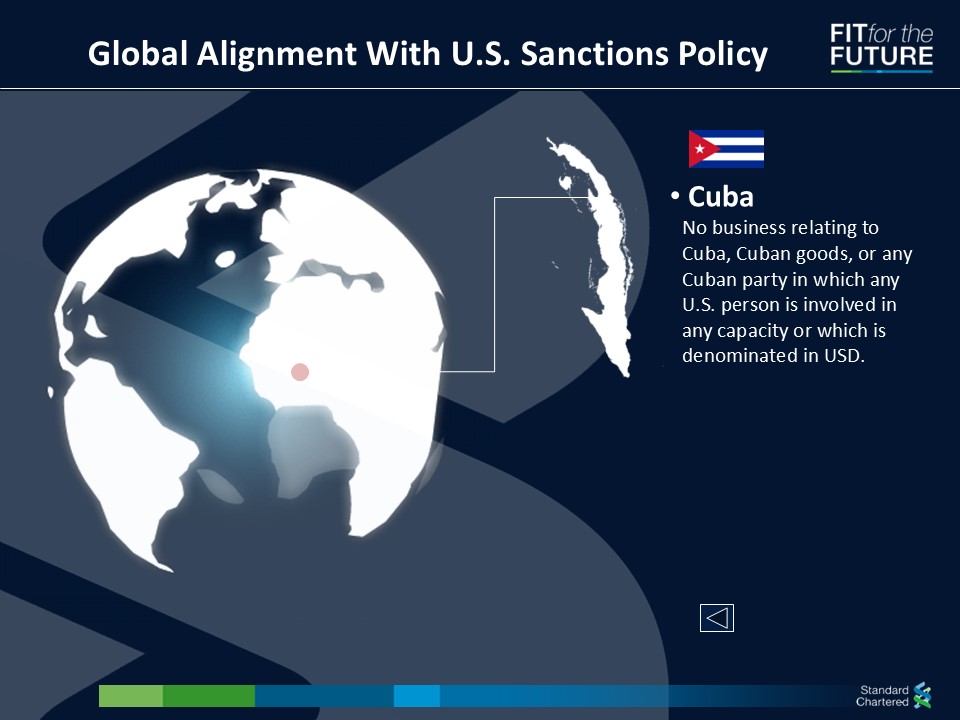 Global Alignment With U.S. Sanctions Policy

FIT for the FUTURE

• Cuba
No business relating to Cuba, Cuban goods, or any Cuban party in which any U.S. person is involved in any capacity or which is denominated in USD.

Standard Chartered